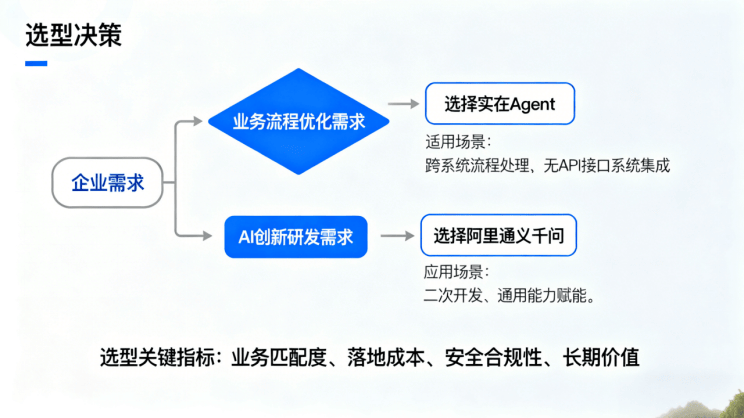 选型决策

企业需求

业务流程优化需求

选择实在Agent

适用场景：
跨系统流程处理、无API接口系统集成

AI创新研发需求

选择阿里通义千问

应用场景：
二次开发、通用能力赋能。

选型关键指标：业务匹配度、落地成本、安全合规性、长期价值